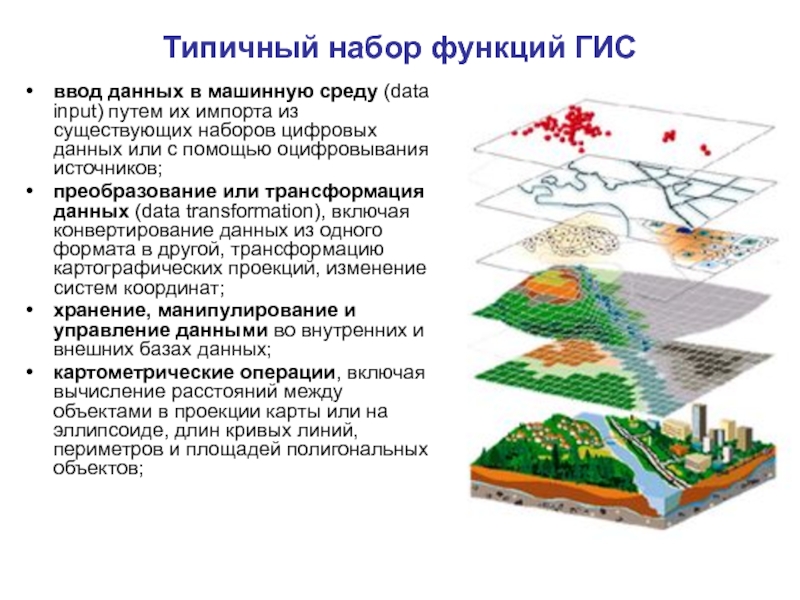 Типичный набор функций ГИС

• ввод данных в машинную среду (data input) путем их импорта из существующих наборов цифровых данных или с помощью оцифровывания источников;
• преобразование или трансформация данных (data transformation), включая конвертирование данных из одного формата в другой, трансформацию картографических проекций, изменение систем координат;
• хранение, манипулирование и управление данными во внутренних и внешних базах данных;
• картометрические операции, включая вычисление расстояний между объектами в проекции карты или на эллипсоиде, длин кривых линий, периметров и площадей полигональных объектов;